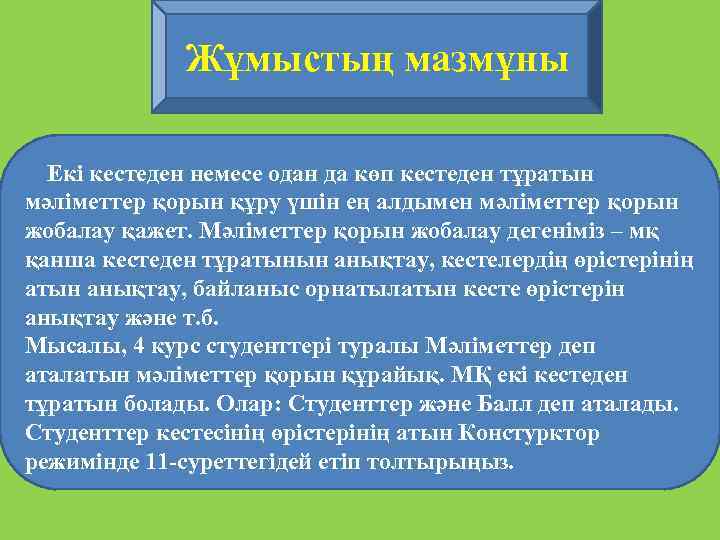 Жұмыстың мазмұны

Екі кестеден немесе одан да көп кестеден тұратын мәліметтер қорын құру үшін ең алдымен мәліметтер қорын жобалау қажет. Мәліметтер қорын жобалау дегеніміз – мқ қанша кестеден тұратынын анықтау, кестелердің өрістерінің атын анықтау, байланыс орнатылатын кесте өрістерін анықтау және т.б.
Мысалы, 4 курс студенттері туралы Мәліметтер деп аталатын мәліметтер қорын құрайық. МҚ екі кестеден тұратын болады. Олар: Студенттер және Балл деп аталады. Студенттер кестесінің өрістерінің атын Констурктор режимінде 11-суреттегідей етіп толтырыңыз.